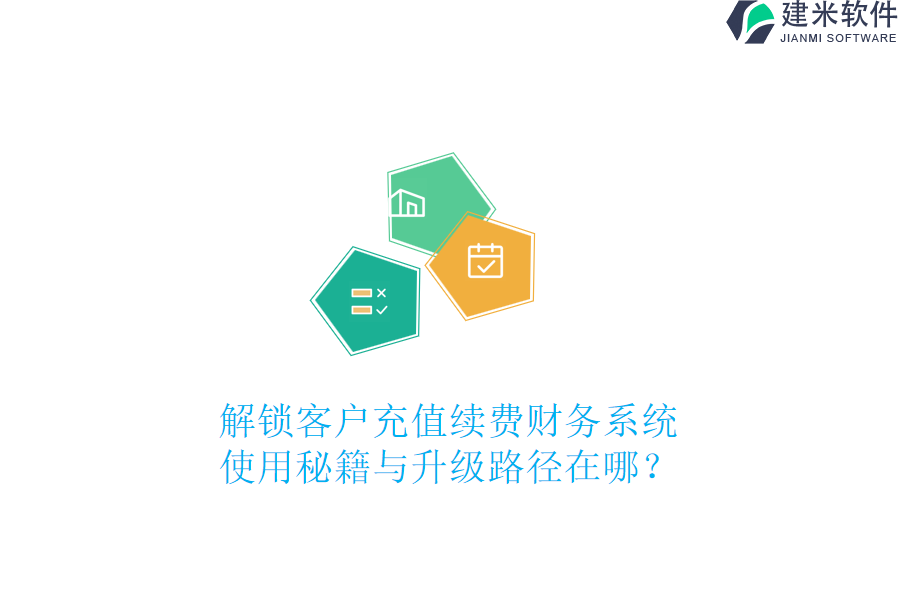 建米软件
JIANMI SOFTWARE

解锁客户充值续费财务系统使用秘籍与升级路径在哪？